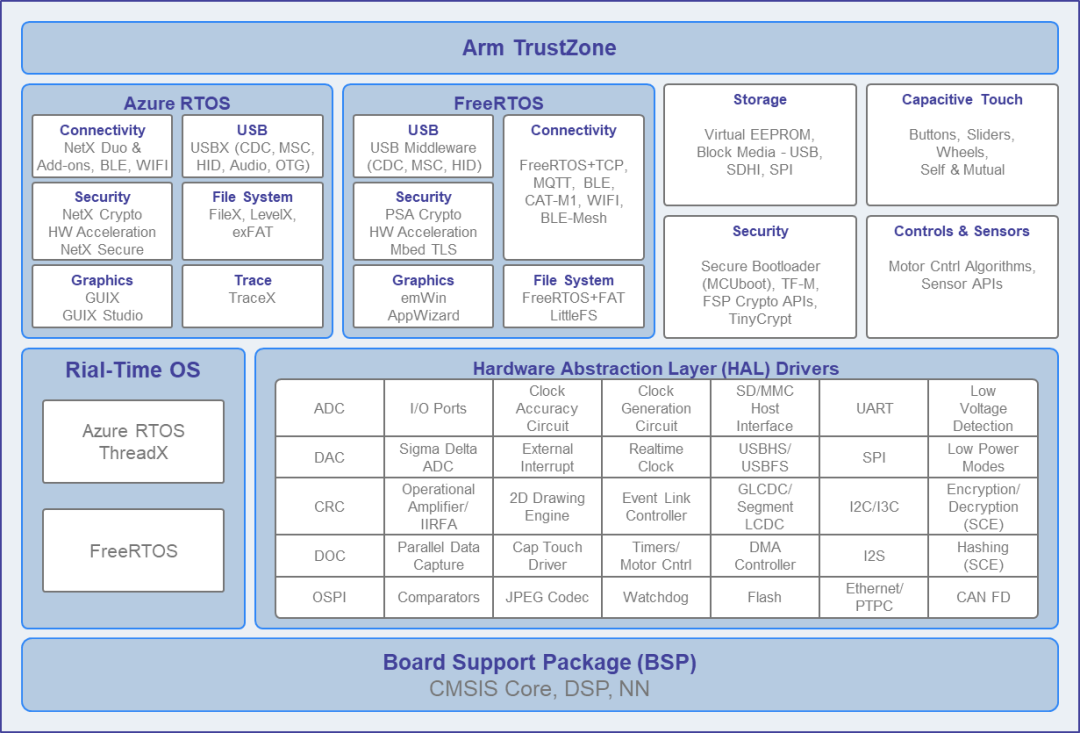 Arm TrustZone

Azure RTOS

Connectivity
NetX Duo & Add-ons, BLE, WIFI

USB
USBX (CDC, MSC, HID, Audio, OTG)

Security
NetX Crypto
HW Acceleration
NetX Secure

File System
FileX, LevelX, exFAT

Graphics
GUIX
GUIX Studio

Trace
TraceX

FreeRTOS

USB
USB Middleware (CDC, MSC, HID)

Connectivity
FreeRTOS+TCP, MQTT, BLE, CAT-M1, WIFI, BLE-Mesh

Security
PSA Crypto
HW Acceleration
Mbed TLS

Graphics
emWin
AppWizard

File System
FreeRTOS+FAT
LittleFS

Storage
Virtual EEPROM, Block Media - USB, SDHI, SPI

Capacitive Touch
Buttons, Sliders, Wheels, Self & Mutual

Security
Secure Bootloader (MCUboot), TF-M, FSP Crypto APIs, TinyCrypt

Controls & Sensors
Motor Cntrl Algorithms, Sensor APIs

Rial-Time OS

Azure RTOS ThreadX

FreeRTOS

Hardware Abstraction Layer (HAL) Drivers

| ADC | I/O Ports | Clock Accuracy Circuit | Clock Generation Circuit | SD/MMC Host Interface | UART | Low Voltage Detection |
|---|---|---|---|---|---|---|
| DAC | Sigma Delta ADC | External Interrupt | Realtime Clock | USBHS/ USBFS | SPI | Low Power Modes |
| CRC | Operational Amplifier/ IIRFA | 2D Drawing Engine | Event Link Controller | GLCDC/ Segment LCDC | I2C/I3C | Encryption/ Decryption (SCE) |
| DOC | Parallel Data Capture | Cap Touch Driver | Timers/ Motor Cntrl | DMA Controller | I2S | Hashing (SCE) |
| OSPI | Comparators | JPEG Codec | Watchdog | Flash | Ethernet/ PTPC | CAN FD |

Board Support Package (BSP)
CMSIS Core, DSP, NN